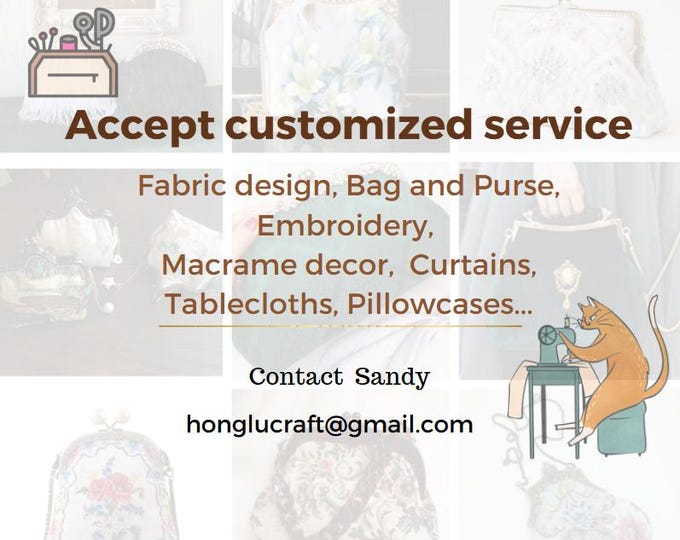 Accept customized service

Fabric design, Bag and Purse, Embroidery, Macrame decor, Curtains, Tablecloths, Pillowcases...

Contact Sandy

honglucraft@gmail.com